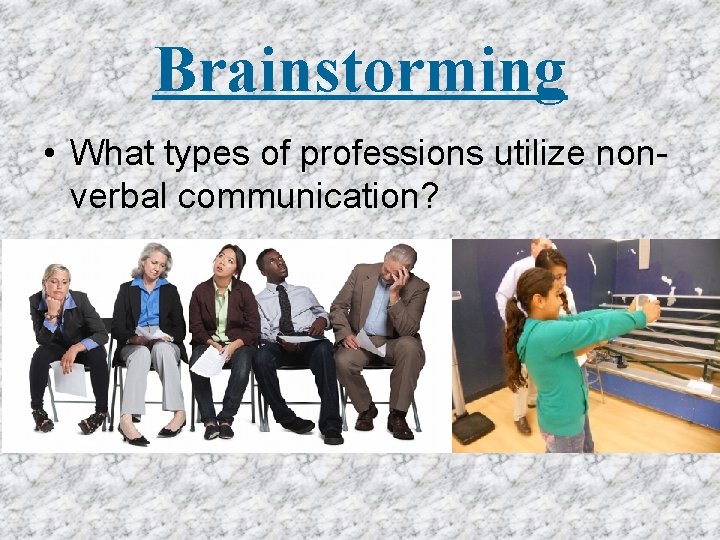 Brainstorming

• What types of professions utilize non-verbal communication?